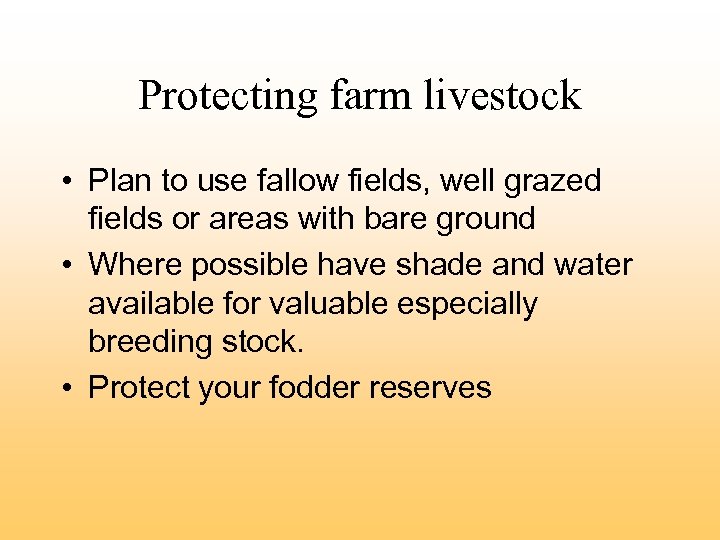 Protecting farm livestock

• Plan to use fallow fields, well grazed fields or areas with bare ground
• Where possible have shade and water available for valuable especially breeding stock.
• Protect your fodder reserves